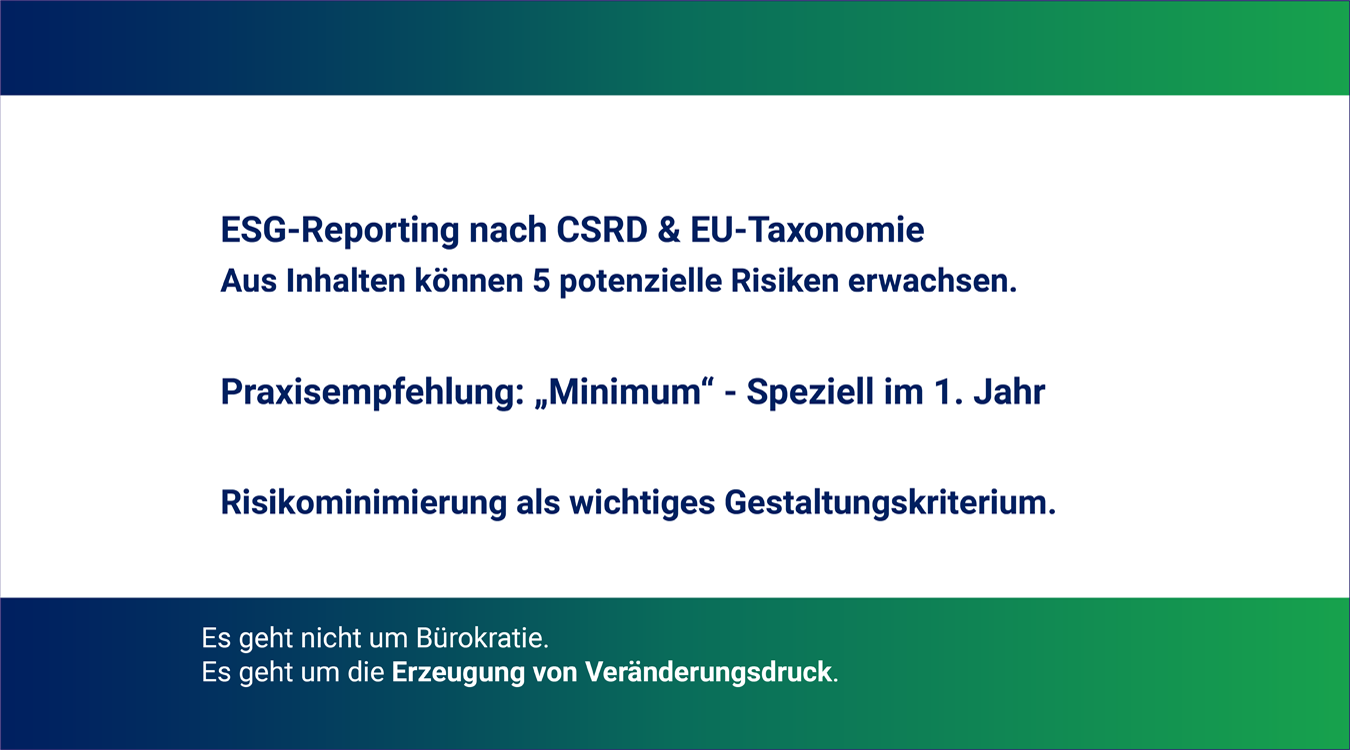 ESG-Reporting nach CSRD & EU-Taxonomie
Aus Inhalten können 5 potenzielle Risiken erwachsen.

Praxisempfehlung: „Minimum“ - Speziell im 1. Jahr

Risikominimierung als wichtiges Gestaltungskriterium.

Es geht nicht um Bürokratie.
Es geht um die Erzeugung von Veränderungsdruck.